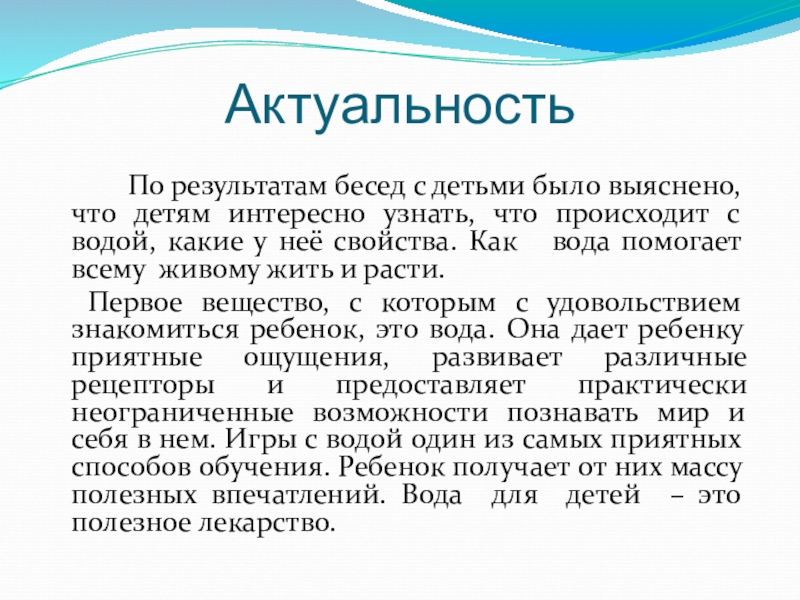 Актуальность

По результатам бесед с детьми было выяснено, что детям интересно узнать, что происходит с водой, какие у неё свойства. Как вода помогает всему живому жить и расти.

Первое вещество, с которым с удовольствием знакомиться ребенок, это вода. Она дает ребенку приятные ощущения, развивает различные рецепторы и предоставляет практически неограниченные возможности познавать мир и себя в нем. Игры с водой один из самых приятных способов обучения. Ребенок получает от них массу полезных впечатлений. Вода для детей – это полезное лекарство.